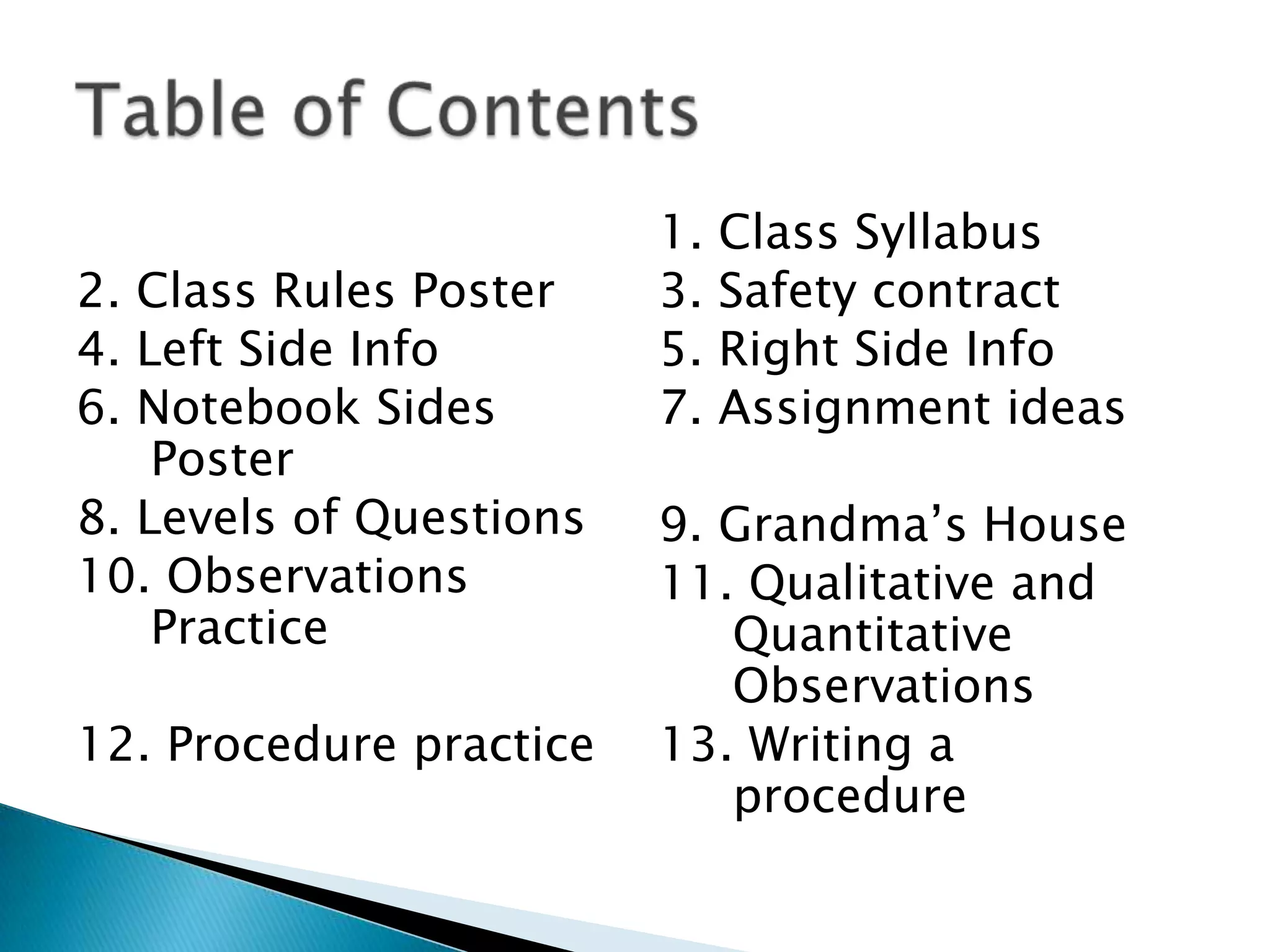 Table of Contents

2. Class Rules Poster
4. Left Side Info
6. Notebook Sides Poster
8. Levels of Questions
10. Observations Practice
12. Procedure practice

1. Class Syllabus
3. Safety contract
5. Right Side Info
7. Assignment ideas
9. Grandma's House
11. Qualitative and Quantitative Observations
13. Writing a procedure